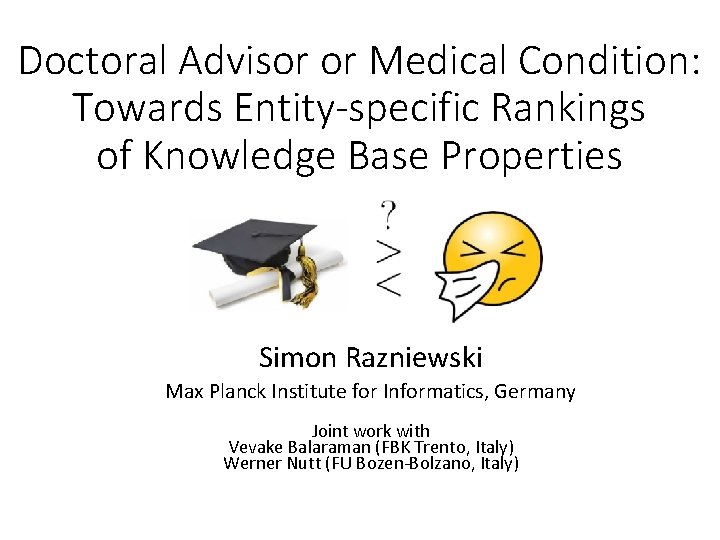 Doctoral Advisor or Medical Condition: Towards Entity-specific Rankings of Knowledge Base Properties

?
>
<

Simon Razniewski
Max Planck Institute for Informatics, Germany

Joint work with
Vevake Balaraman (FBK Trento, Italy)
Werner Nutt (FU Bozen-Bolzano, Italy)